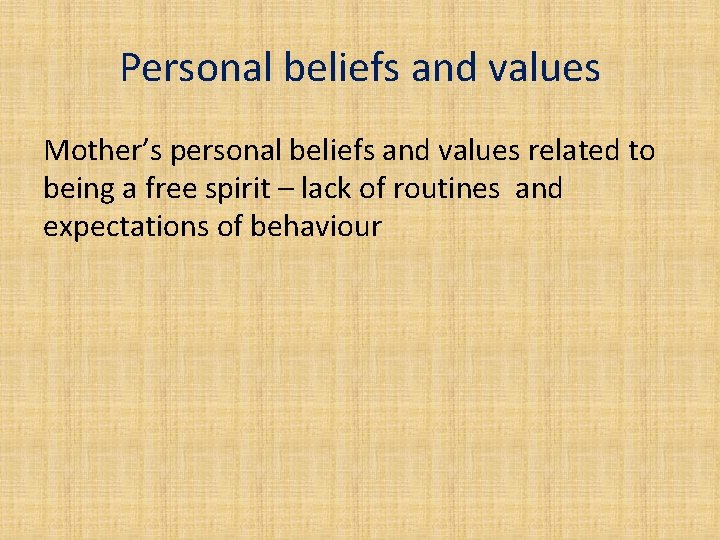 Personal beliefs and values

Mother’s personal beliefs and values related to being a free spirit – lack of routines and expectations of behaviour